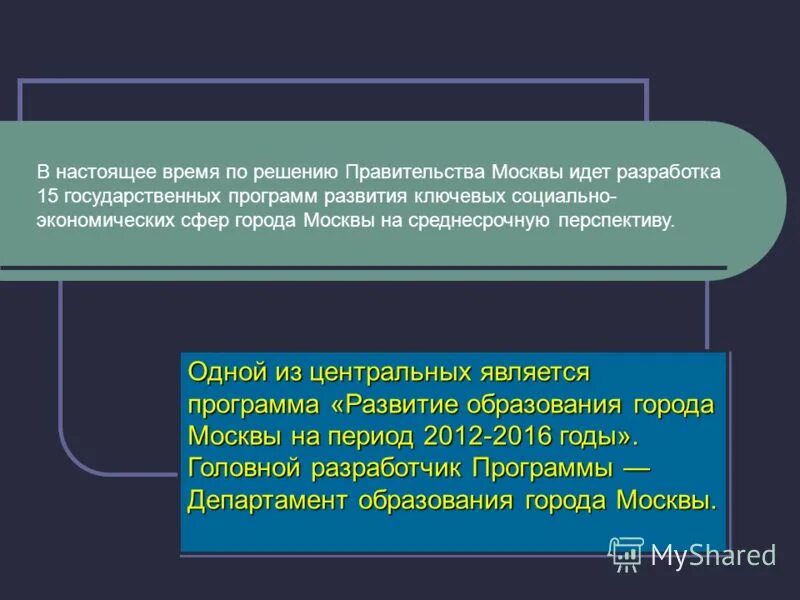 В настоящее время по решению Правительства Москвы идет разработка 15 государственных программ развития ключевых социально-экономических сфер города Москвы на среднесрочную перспективу.

Одной из центральных является программа «Развитие образования города Москвы на период 2012-2016 годы». Головной разработчик Программы — Департамент образования города Москвы.

MyShared